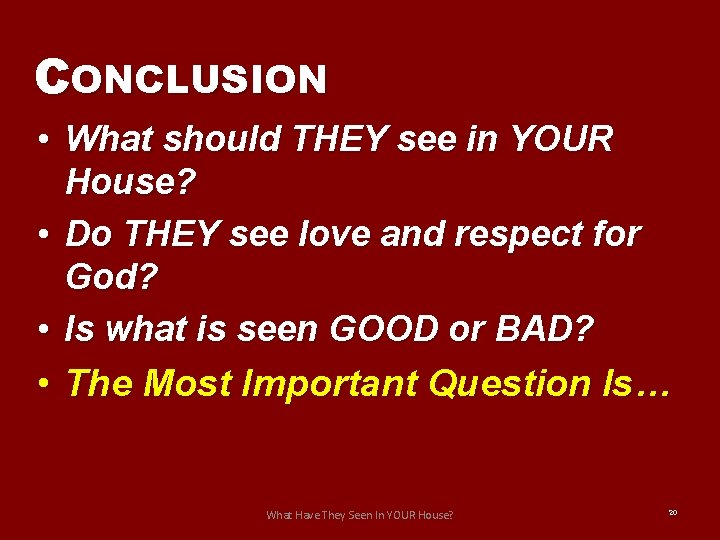 CONCLUSION

• What should THEY see in YOUR House?

• Do THEY see love and respect for God?

• Is what is seen GOOD or BAD?

• The Most Important Question Is…

What Have They Seen In YOUR House?

20